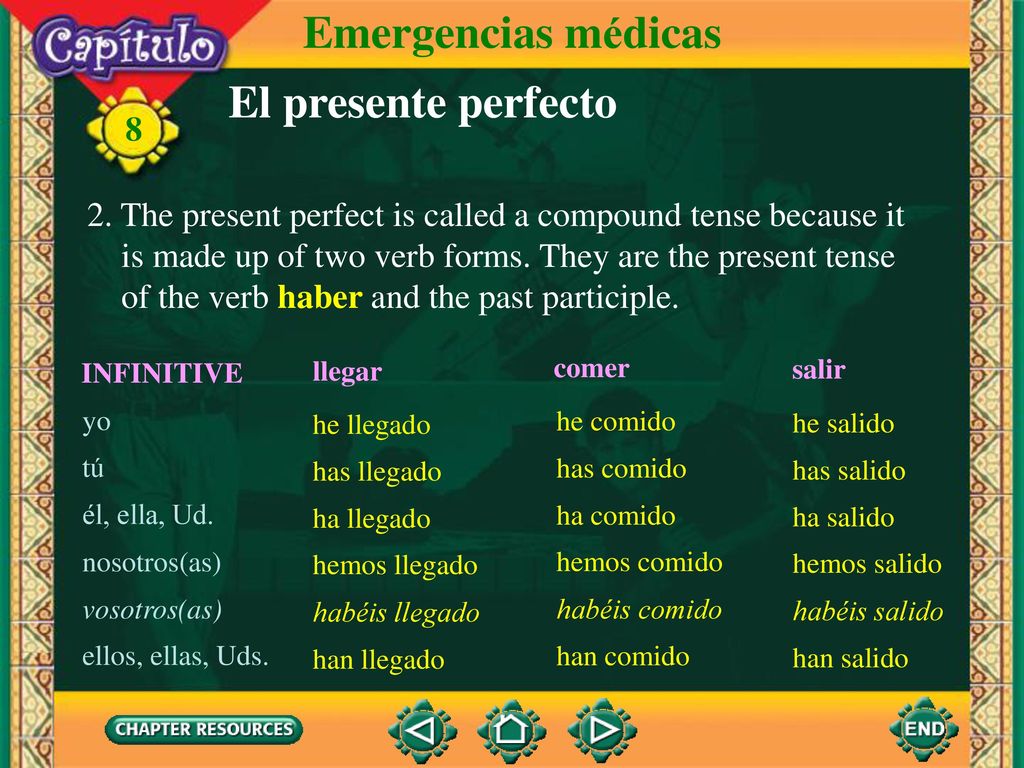 Capítulo 8

Emergencias médicas

El presente perfecto

2. The present perfect is called a compound tense because it is made up of two verb forms. They are the present tense of the verb haber and the past participle.

| INFINITIVE | llegar | comer | salir |
|---|---|---|---|
| yo | he llegado | he comido | he salido |
| tú | has llegado | has comido | has salido |
| él, ella, Ud. | ha llegado | ha comido | ha salido |
| nosotros(as) | hemos llegado | hemos comido | hemos salido |
| vosotros(as) | habéis llegado | habéis comido | habéis salido |
| ellos, ellas, Uds. | han llegado | han comido | han salido |

CHAPTER RESOURCES

END